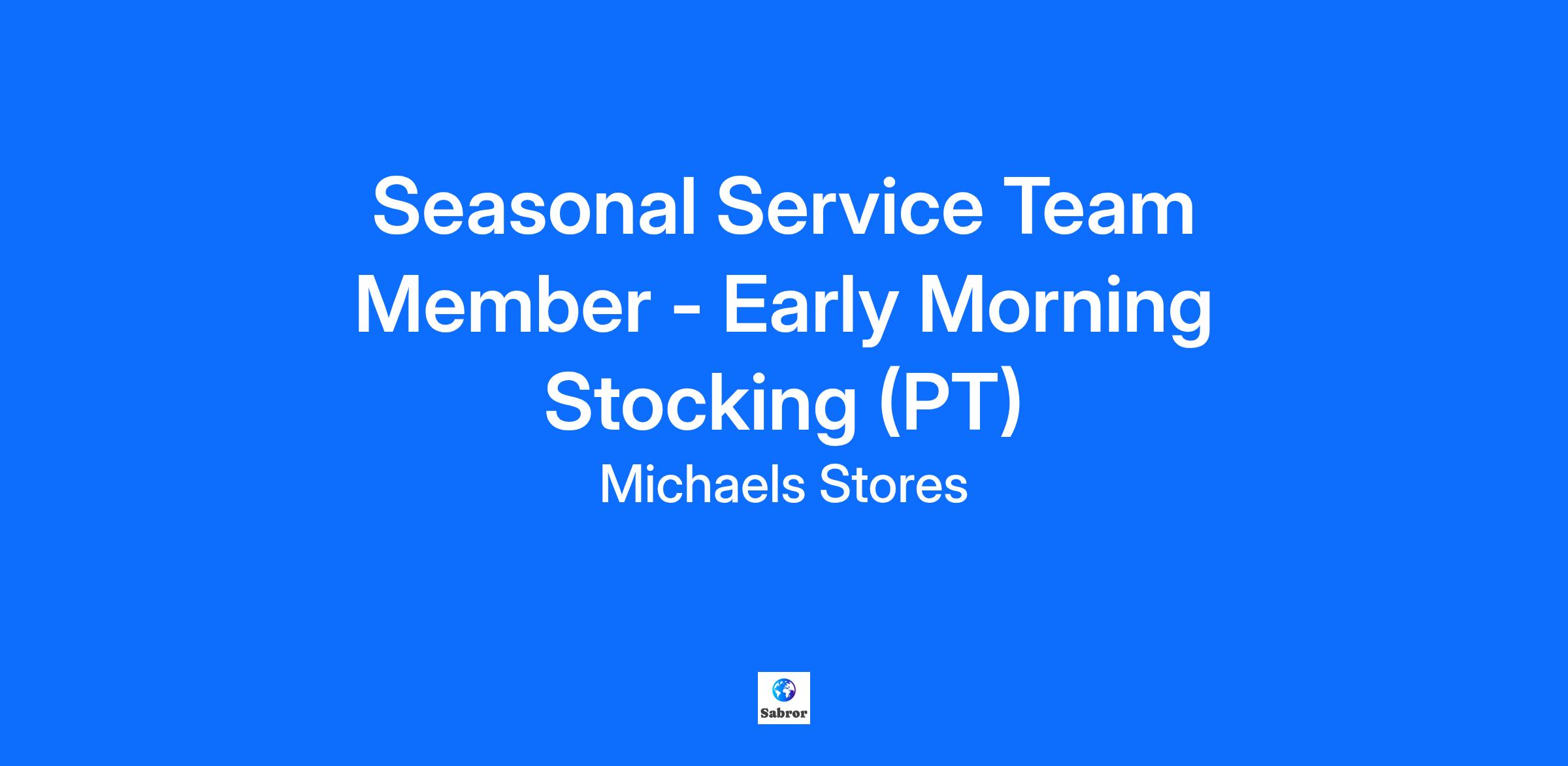 Seasonal Service Team Member - Early Morning Stocking (PT)

Michaels Stores

Sabror